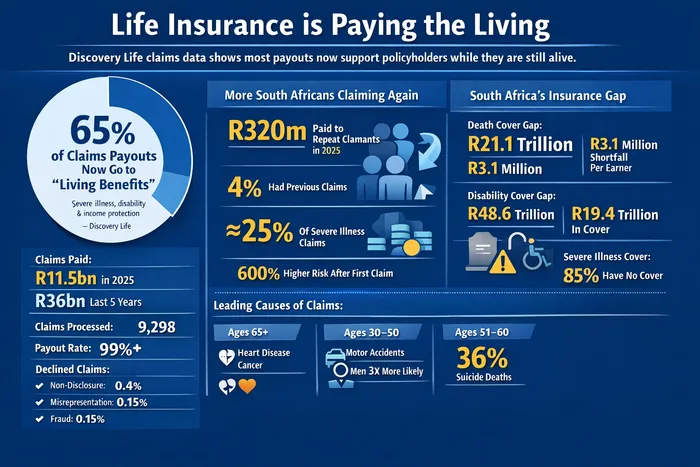 Life Insurance is Paying the Living

Discovery Life claims data shows most payouts now support policyholders while they are still alive.

65%
of Claims Payouts Now Go to "Living Benefits"

Severe illness, disability & income protection
– Discovery Life

Claims Paid:
R11.5bn in 2025
R36bn Last 5 Years

Claims Processed: 9,298

Payout Rate: 99%+

Declined Claims:
Non-Disclosure: 0.4%
Misrepresentation: 0.15%
Fraud: 0.15%

More South Africans Claiming Again

R320m Paid to Repeat Clamants in 2025

4% Had Previous Claims

≈25% Of Severe Illness Claims

600% Higher Risk After First Claim

South Africa's Insurance Gap

Death Cover Gap:
R21.1 Trillion
R3.1 Million
R3.1 Million Shortfall Per Earner

Disability Cover Gap:
R48.6 Trillion
R19.4 Trillion In Cover

Severe Illness Cover:
85% Have No Cover

Leading Causes of Claims:

Ages 65+
Heart Disease
Cancer

Ages 30–50
Motor Accidents
Men 3X More Likely

Ages 51–60
36%
Suicide Deaths